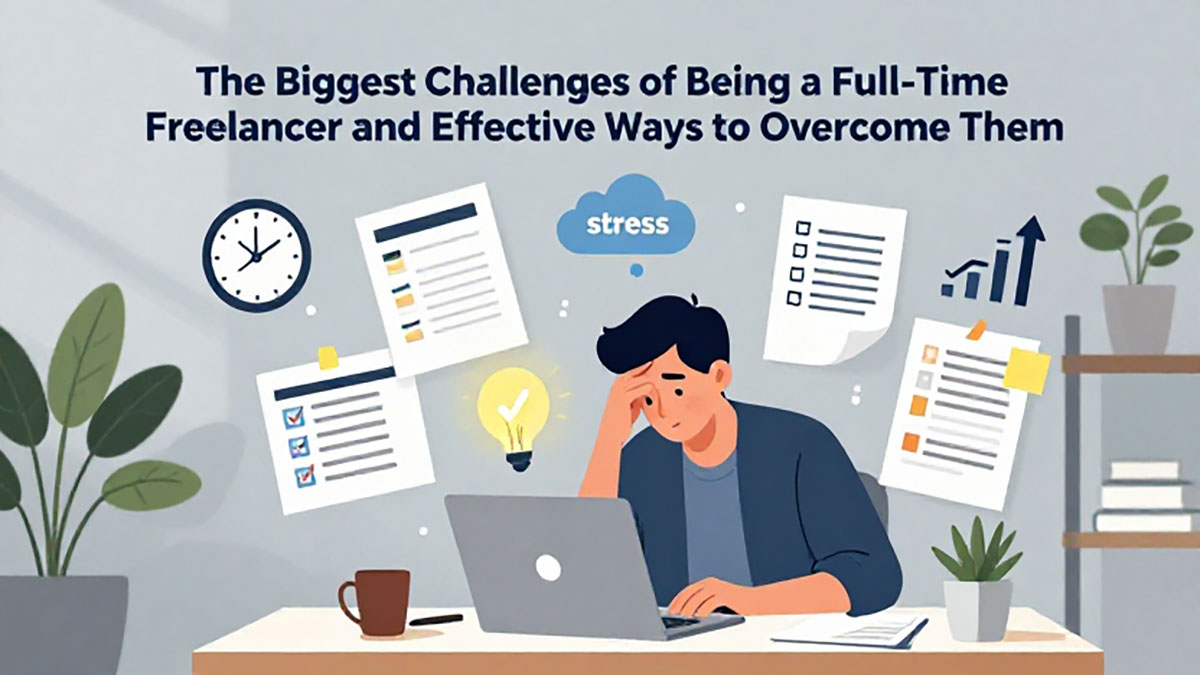 The Biggest Challenges of Being a Full-Time Freelancer and Effective Ways to Overcome Them

stress